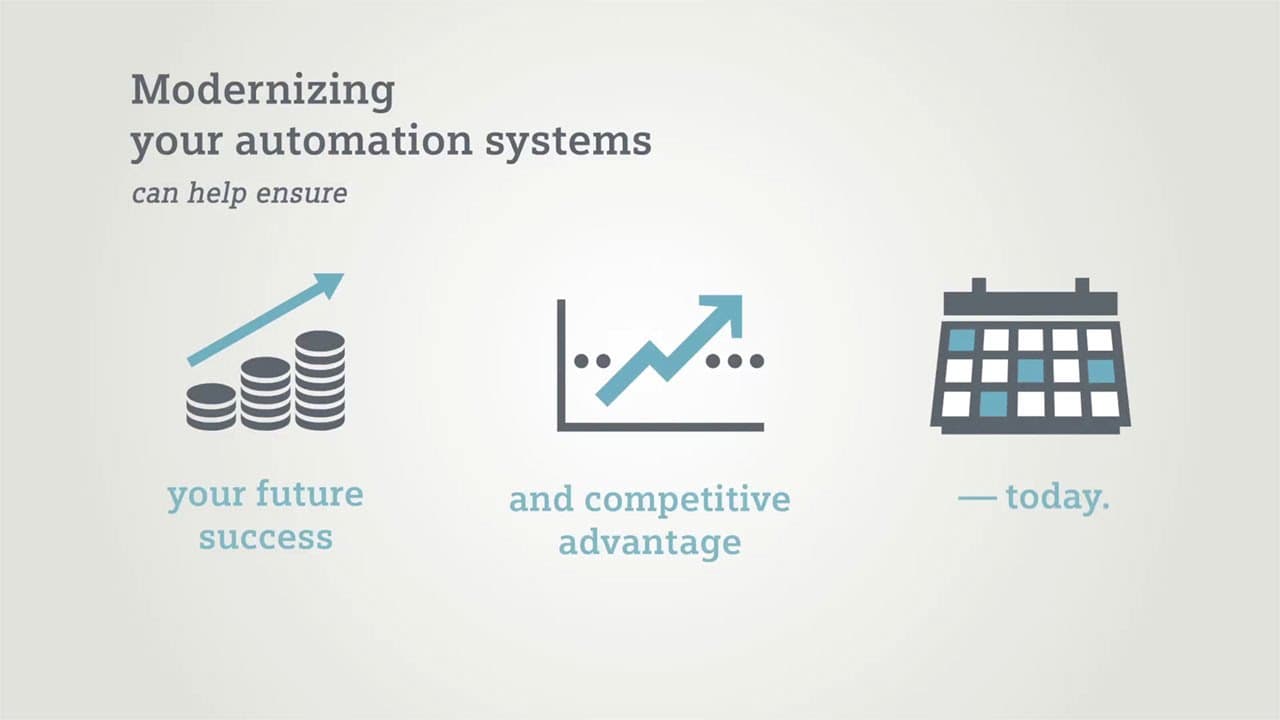 Modernizing
your automation systems
can help ensure

your future success

and competitive advantage

— today.